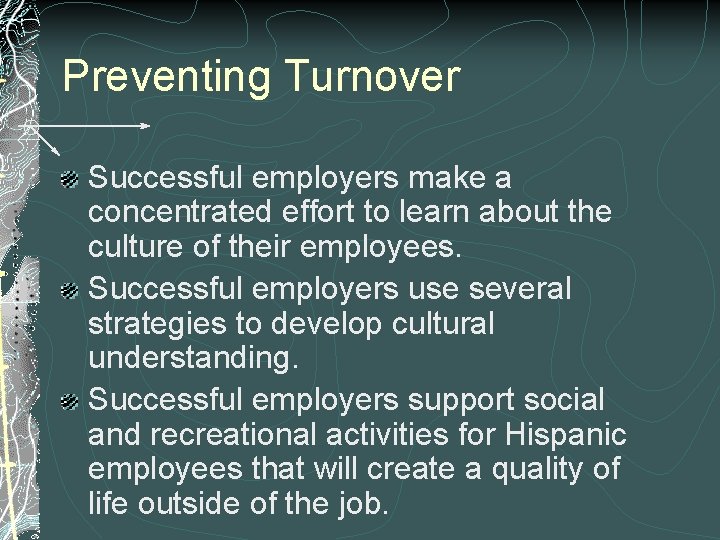 Preventing Turnover

Successful employers make a concentrated effort to learn about the culture of their employees.

Successful employers use several strategies to develop cultural understanding.

Successful employers support social and recreational activities for Hispanic employees that will create a quality of life outside of the job.